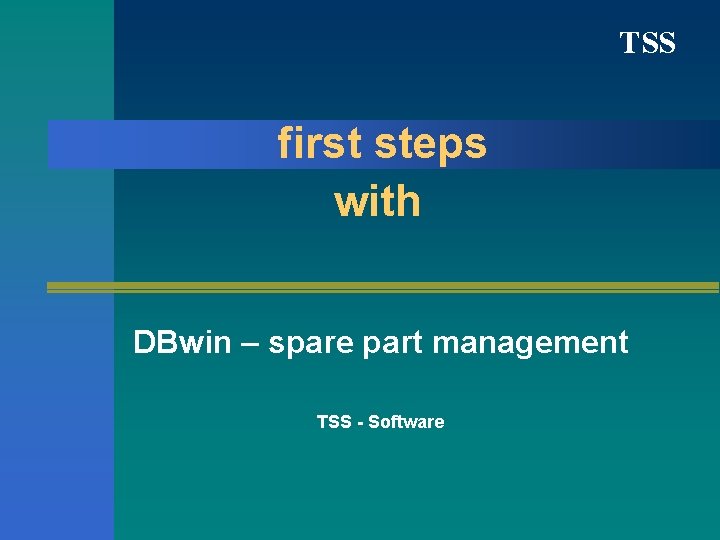 TSS

first steps
with

DBwin – spare part management

TSS - Software